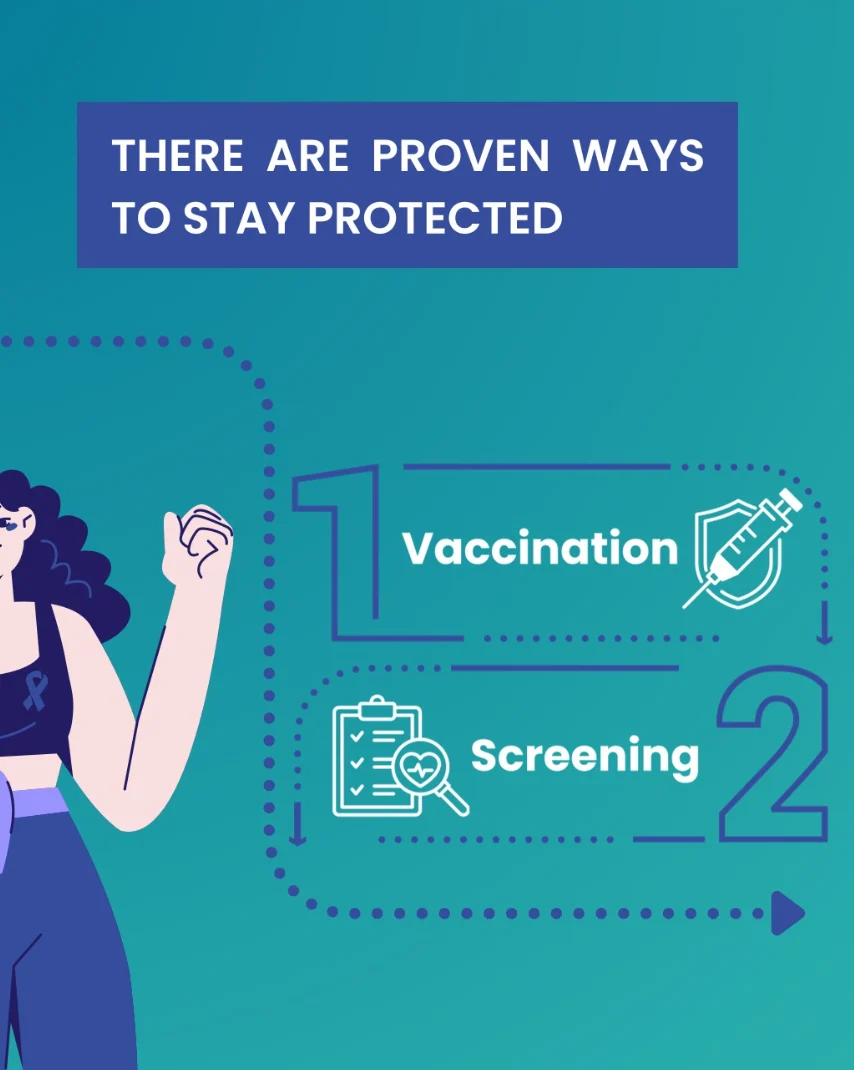 THERE ARE PROVEN WAYS TO STAY PROTECTED

1 Vaccination

Screening 2